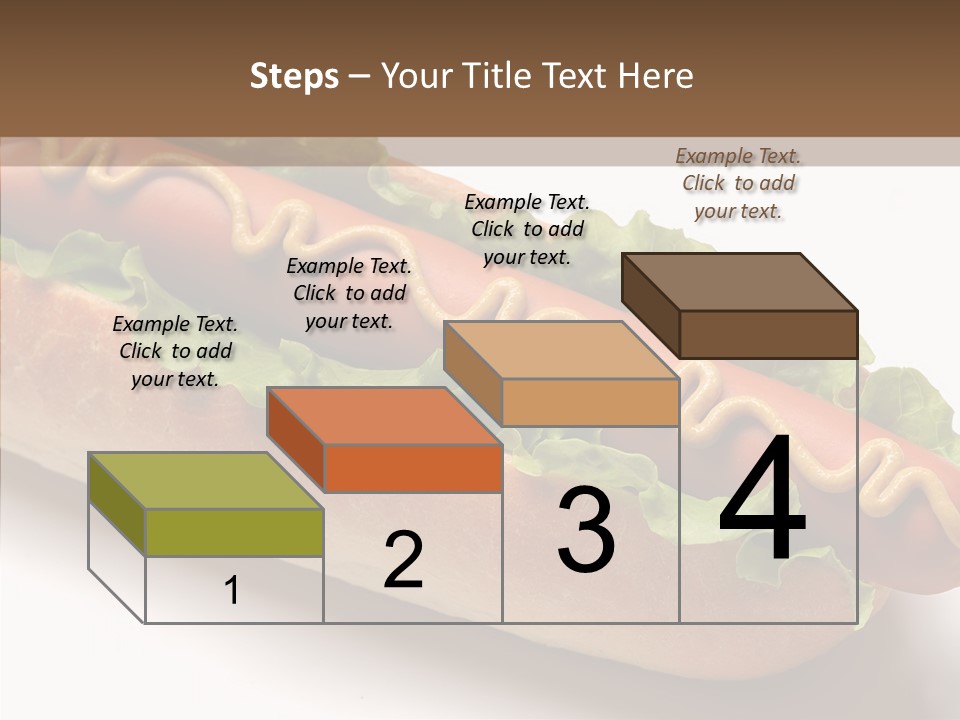 Steps – Your Title Text Here

Example Text. Click to add your text.

Example Text. Click to add your text.

Example Text. Click to add your text.

Example Text. Click to add your text.

1

2

3

4